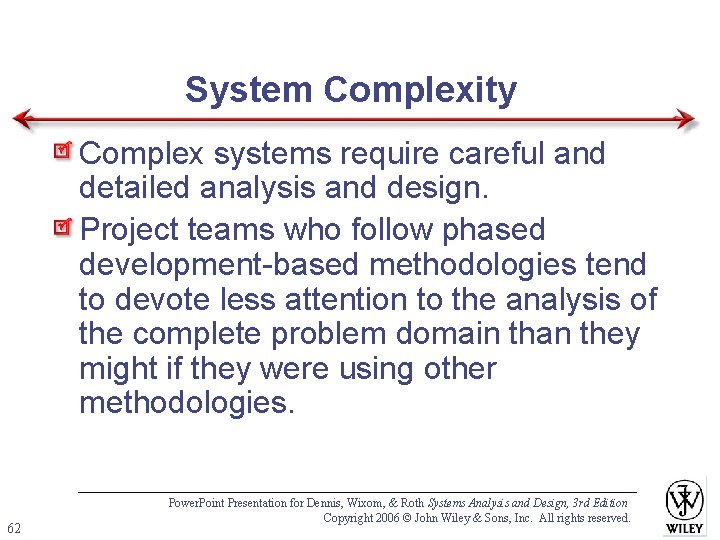 System Complexity

Complex systems require careful and detailed analysis and design.

Project teams who follow phased development-based methodologies tend to devote less attention to the analysis of the complete problem domain than they might if they were using other methodologies.

PowerPoint Presentation for Dennis, Wixom, & Roth Systems Analysis and Design, 3rd Edition
Copyright 2006 © John Wiley & Sons, Inc. All rights reserved.

62

WILEY